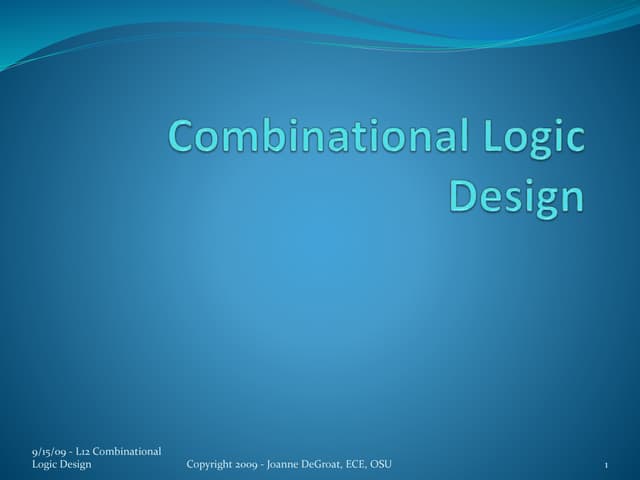 Combinational Logic Design

9/15/09 - L12 Combinational Logic Design

Copyright 2009 - Joanne DeGroat, ECE, OSU

1